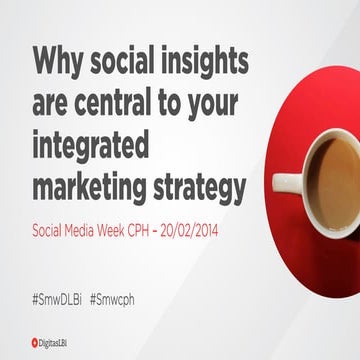 Why social insights are central to your integrated marketing strategy

Social Media Week CPH - 20/02/2014

#SmwDLBi #Smwcph

DigitasLBi